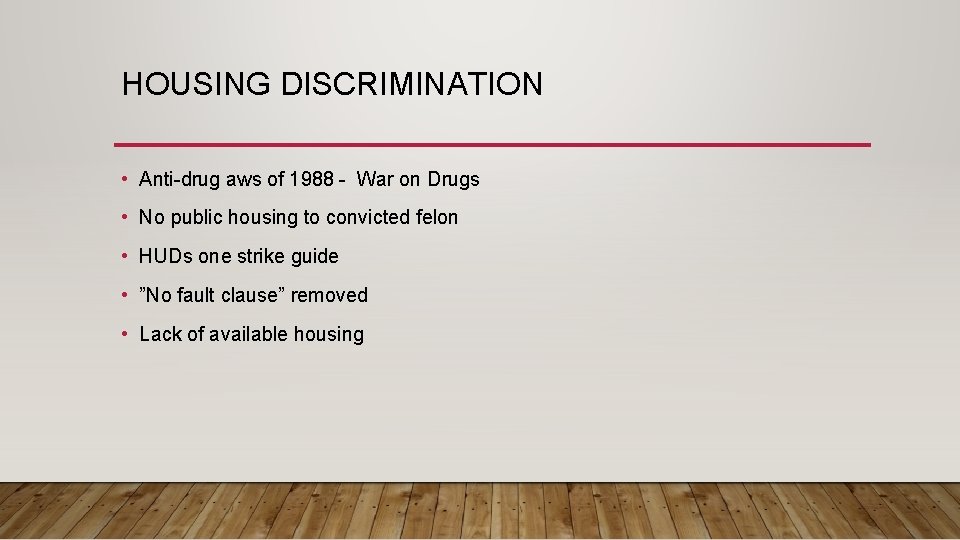 HOUSING DISCRIMINATION

• Anti-drug aws of 1988 - War on Drugs
• No public housing to convicted felon
• HUDs one strike guide
• ”No fault clause” removed
• Lack of available housing